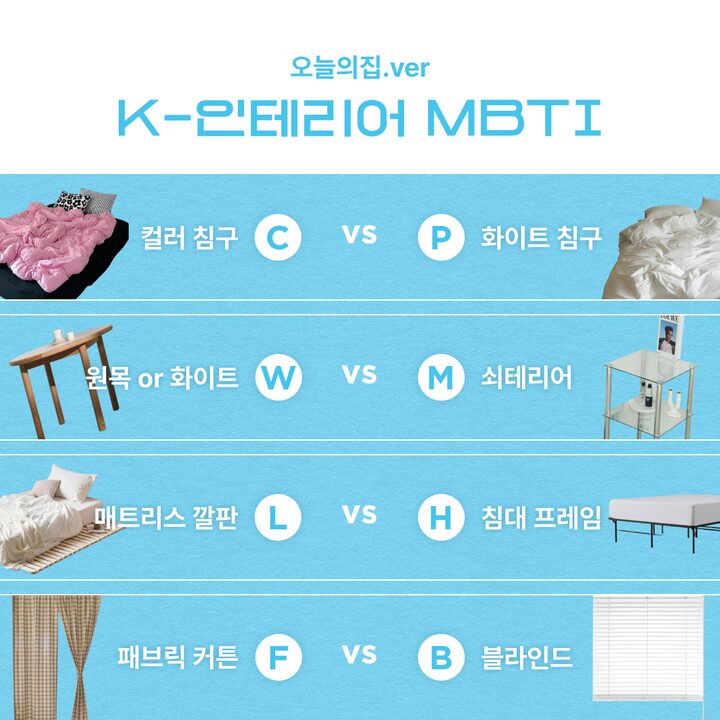 오늘의집.ver

K-인테리어 MBTI

컬러 침구 C VS P 화이트 침구

원목 or 화이트 W VS M 쇠테리어

매트리스 깔판 L VS H 침대 프레임

패브릭 커튼 F VS B 블라인드